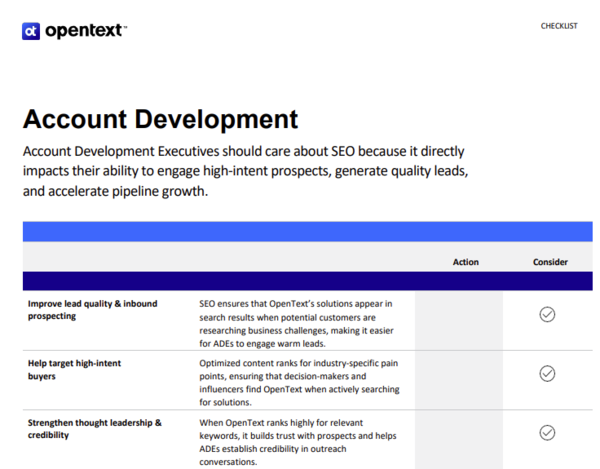 opentext™

CHECKLIST

Account Development

Account Development Executives should care about SEO because it directly impacts their ability to engage high-intent prospects, generate quality leads, and accelerate pipeline growth.

| | | Action | Consider |
|---|---|---|---|
| Improve lead quality & inbound prospecting | SEO ensures that OpenText's solutions appear in search results when potential customers are researching business challenges, making it easier for ADEs to engage warm leads. | | ✓ |
| Help target high-intent buyers | Optimized content ranks for industry-specific pain points, ensuring that decision-makers and influencers find OpenText when actively searching for solutions. | | ✓ |
| Strengthen thought leadership & credibility | When OpenText ranks highly for relevant keywords, it builds trust with prospects and helps ADEs establish credibility in outreach conversations. | | ✓ |